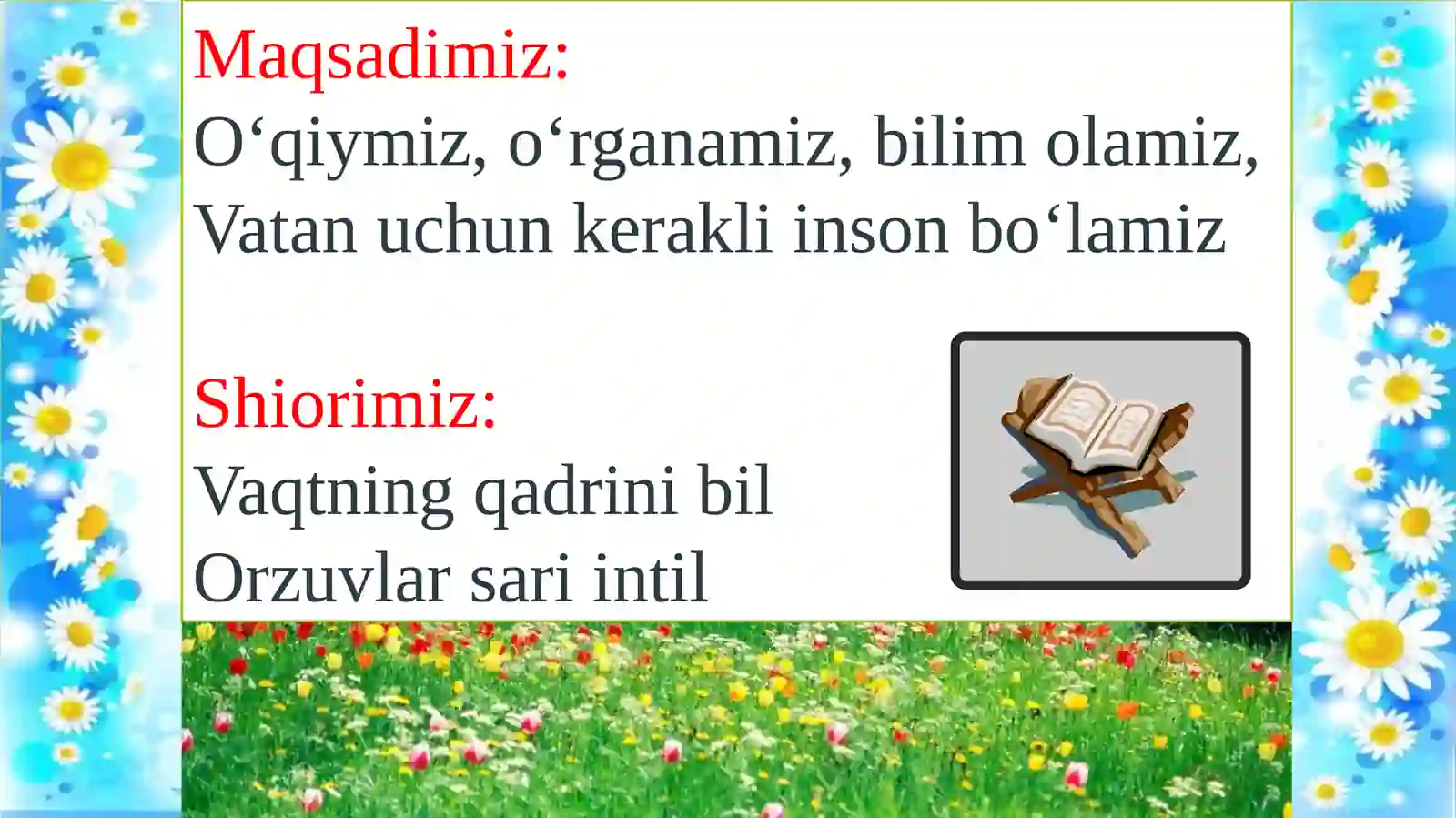 Maqsadimiz:
O‘qiymiz, o‘rganamiz, bilim olamiz,
Vatan uchun kerakli inson bo‘lamiz

Shiorimiz:
Vaqtning qadrini bil
Orzuvlar sari intil